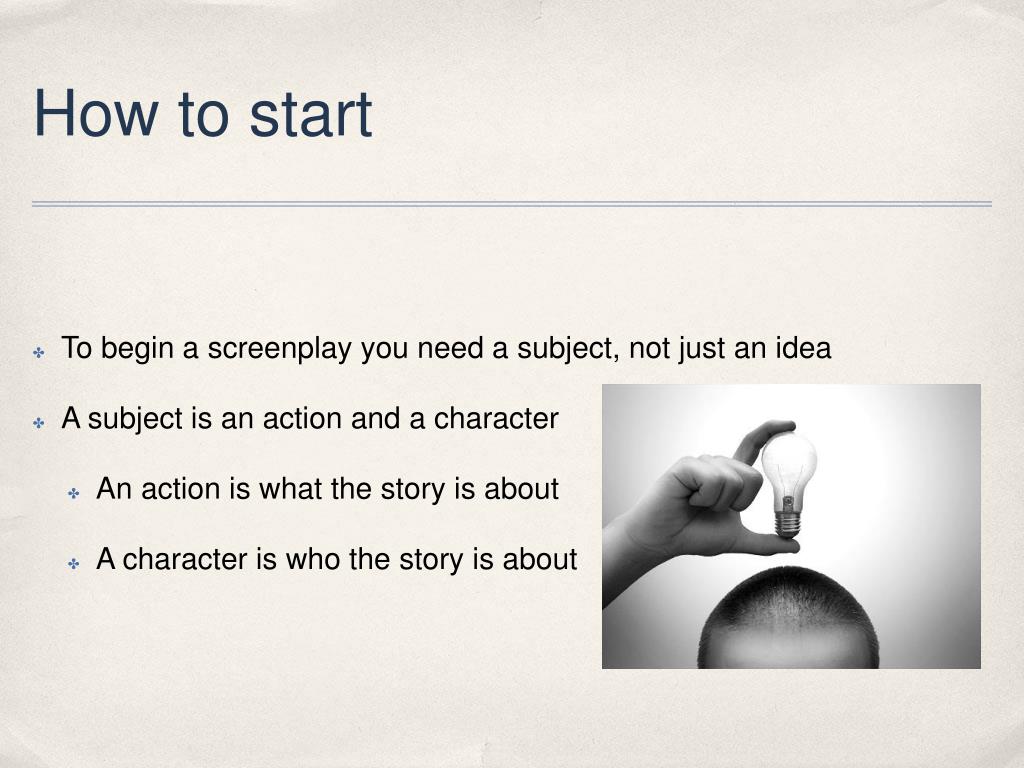 How to start

✤ To begin a screenplay you need a subject, not just an idea

✤ A subject is an action and a character

✤ An action is what the story is about

✤ A character is who the story is about